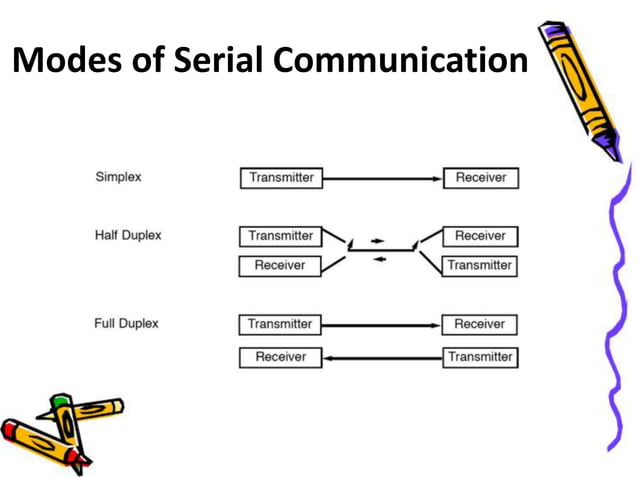 Modes of Serial Communication

Simplex

Transmitter

Receiver

Half Duplex

Transmitter

Receiver

Receiver

Transmitter

Full Duplex

Transmitter

Receiver

Receiver

Transmitter